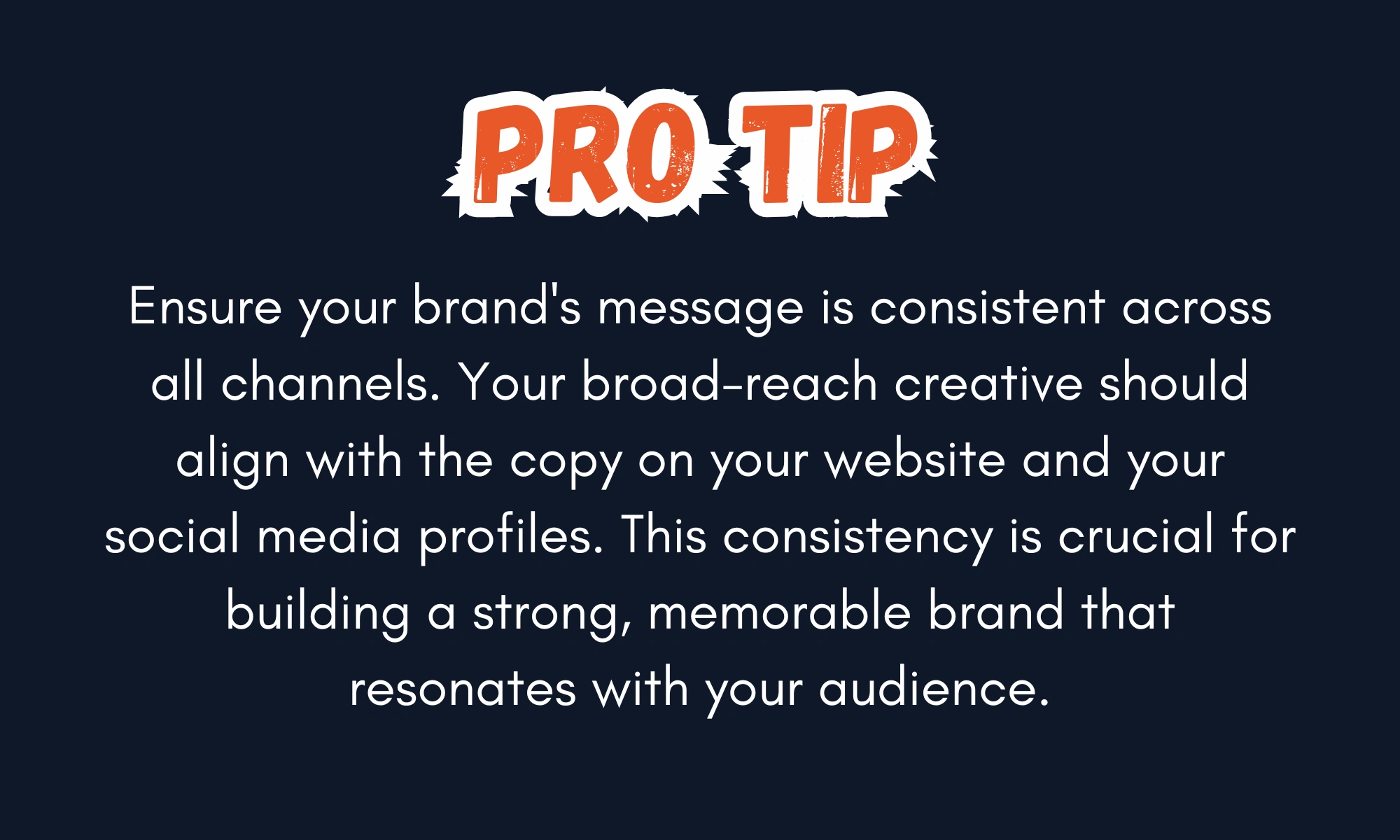 PRO TIP

Ensure your brand's message is consistent across all channels. Your broad-reach creative should align with the copy on your website and your social media profiles. This consistency is crucial for building a strong, memorable brand that resonates with your audience.